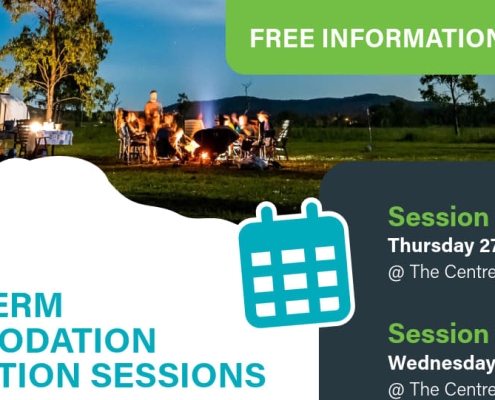 FREE INFORMATION

ERM
ODATION
TION SESSIONS

Session
Thursday 27
@ The Centre

Session
Wednesday
@ The Centre